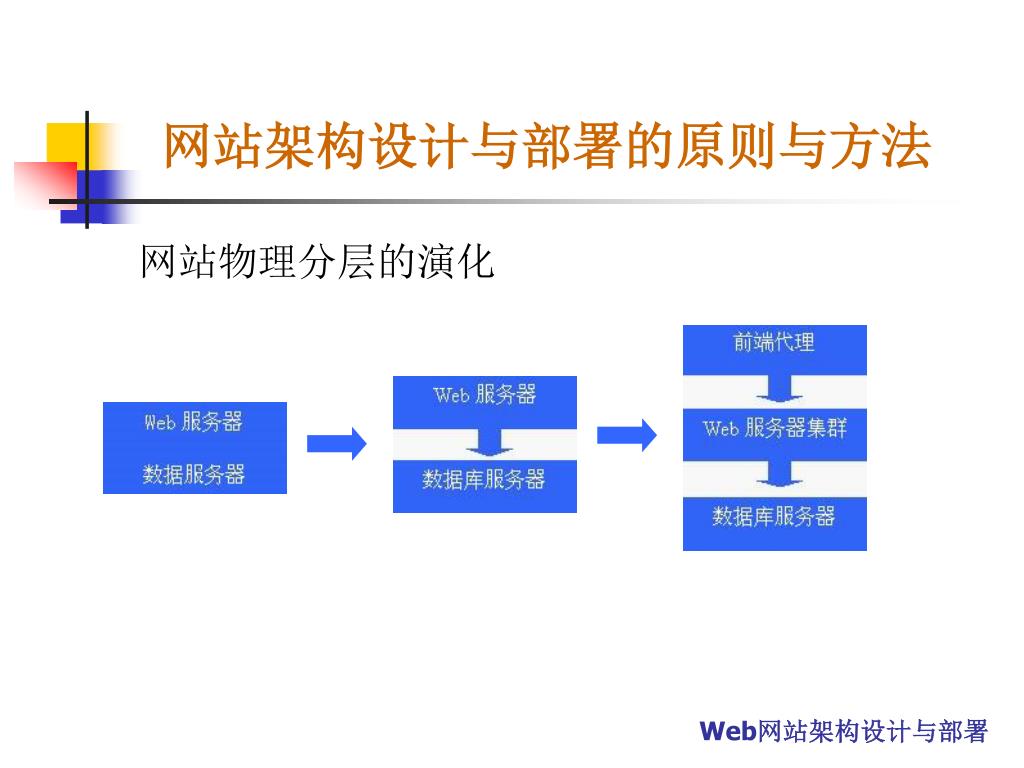 网站架构设计与部署的原则与方法

网站物理分层的演化

Web 服务器

数据服务器

Web 服务器

数据库服务器

前端代理

Web 服务器集群

数据库服务器

Web网站架构设计与部署